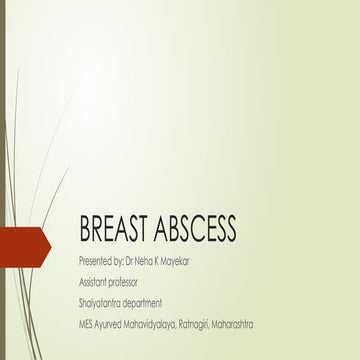 BREAST ABSCESS

Presented by: Dr Neha K Mayekar

Assistant professor

Shalyatantra department

MES Ayurved Mahavidyalaya, Ratnagiri, Maharashtra